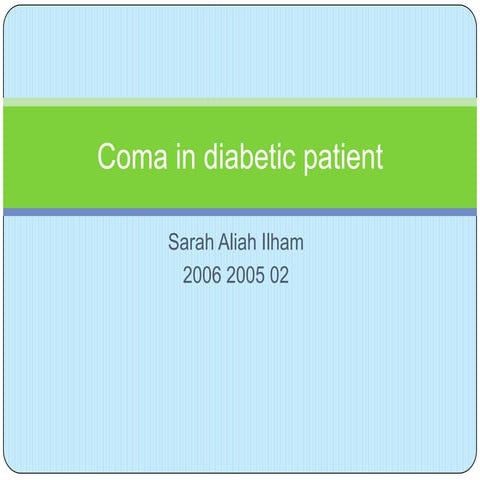 Coma in diabetic patient

Sarah Aliah Ilham
2006 2005 02